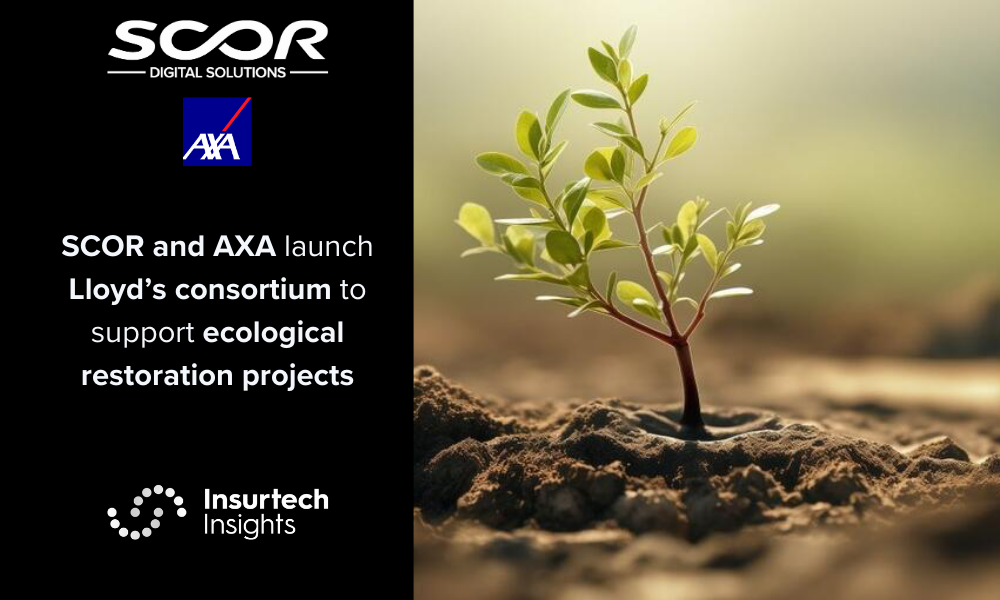 SCOR
DIGITAL SOLUTIONS

AXA

SCOR and AXA launch Lloyd's consortium to support ecological restoration projects

Insurtech Insights